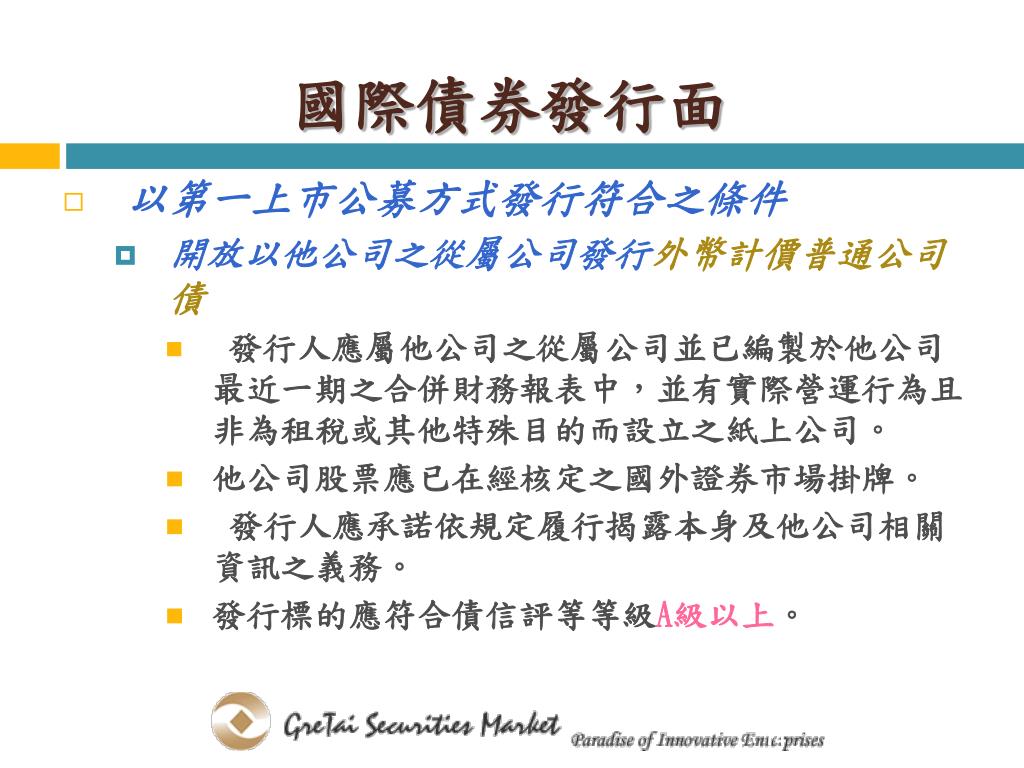 國際債券發行面

以第一上市公募方式發行符合之條件

開放以他公司之從屬公司發行外幣計價普通公司債

發行人應屬他公司之從屬公司並已編製於他公司最近一期之合併財務報表中，並有實際營運行為且非為租稅或其他特殊目的而設立之紙上公司。

他公司股票應已在經核定之國外證券市場掛牌。

發行人應承諾依規定履行揭露本身及他公司相關資訊之義務。

發行標的應符合債信評等等級A級以上。

GreTai Securities Market

Paradise of Innovative Enterprises